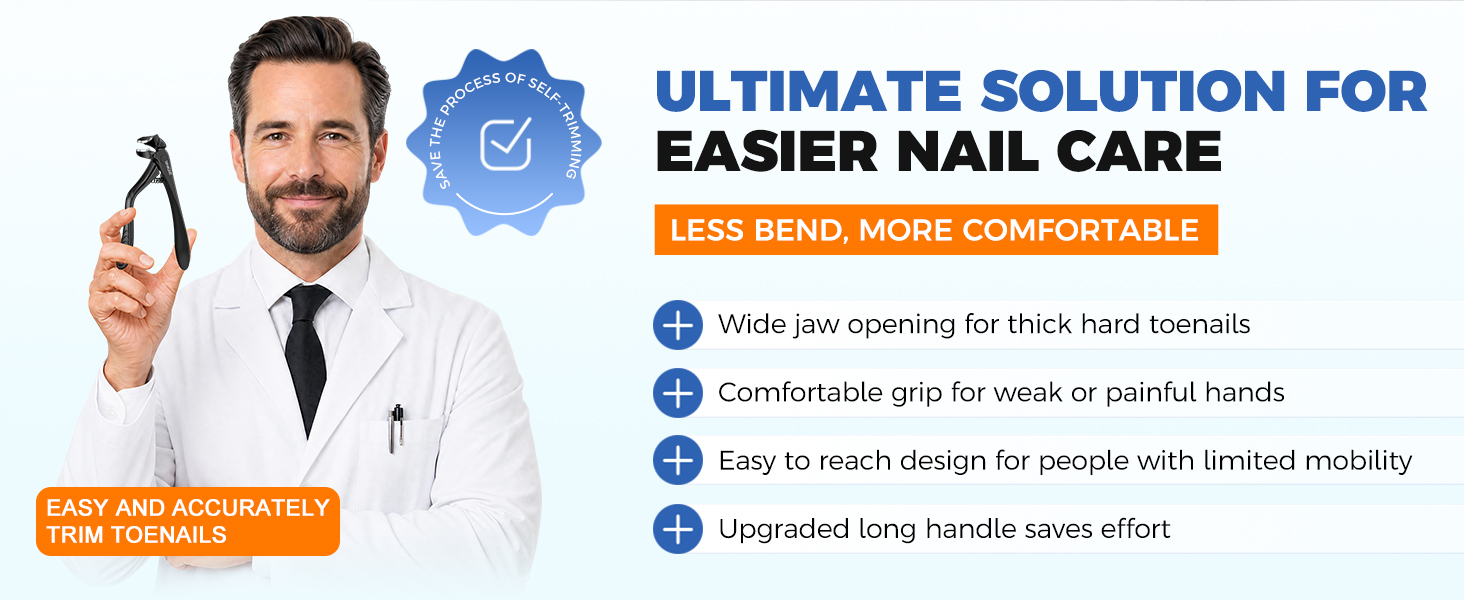 SAVE THE PROCESS OF SELF-TRIMMING

ULTIMATE SOLUTION FOR EASIER NAIL CARE

LESS BEND, MORE COMFORTABLE

Wide jaw opening for thick hard toenails

Comfortable grip for weak or painful hands

Easy to reach design for people with limited mobility

Upgraded long handle saves effort

EASY AND ACCURATELY TRIM TOENAILS